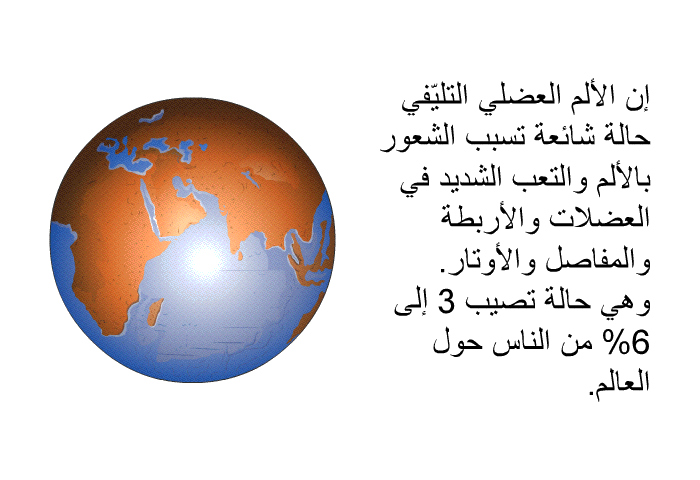 إن الألم العضلي التليّفي حالة شائعة تسبب الشعور بالألم والتعب الشديد في العضلات والأربطة والمفاصل والأوتار.
وهي حالة تصيب 3 إلى 6% من الناس حول العالم.